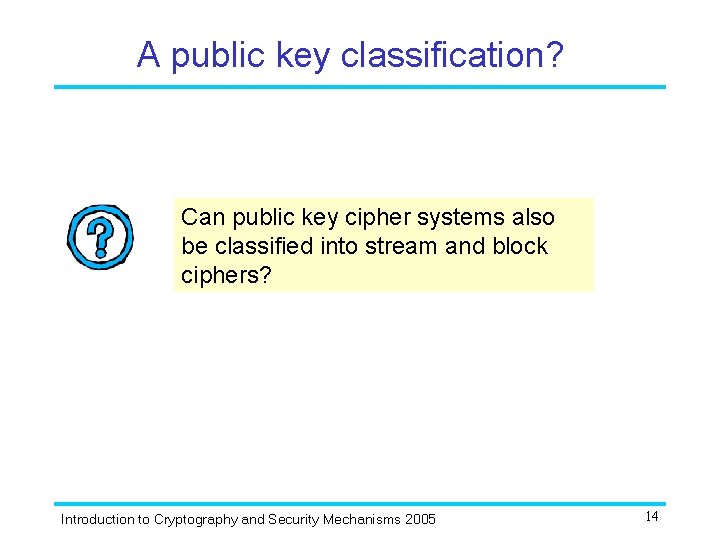 A public key classification?

?

Can public key cipher systems also be classified into stream and block ciphers?

Introduction to Cryptography and Security Mechanisms 2005

14